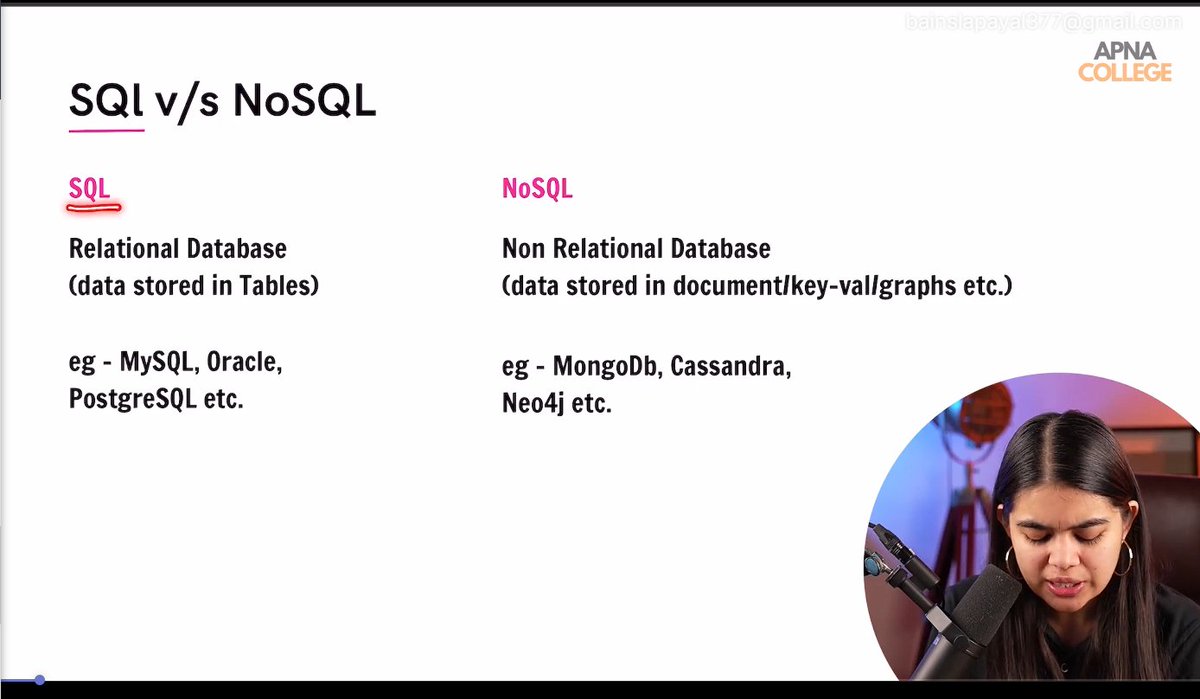 bainslapayal877@gmail.com

APNA COLLEGE

SQl v/s NoSQL

SQL

Relational Database (data stored in Tables)

eg - MySQL, Oracle, PostgreSQL etc.

NoSQL

Non Relational Database (data stored in document/key-val/graphs etc.)

eg - MongoDb, Cassandra, Neo4j etc.